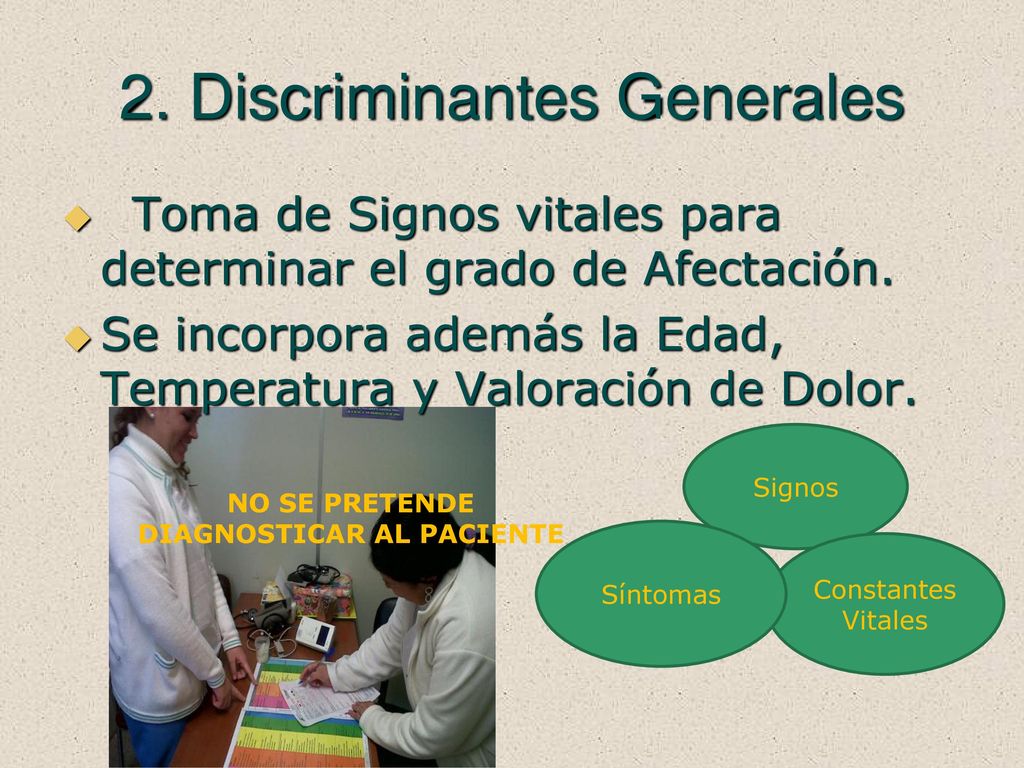 2. Discriminantes Generales

Toma de Signos vitales para determinar el grado de Afectación.

Se incorpora además la Edad, Temperatura y Valoración de Dolor.

NO SE PRETENDE DIAGNOSTICAR AL PACIENTE

Signos

Síntomas

Constantes Vitales